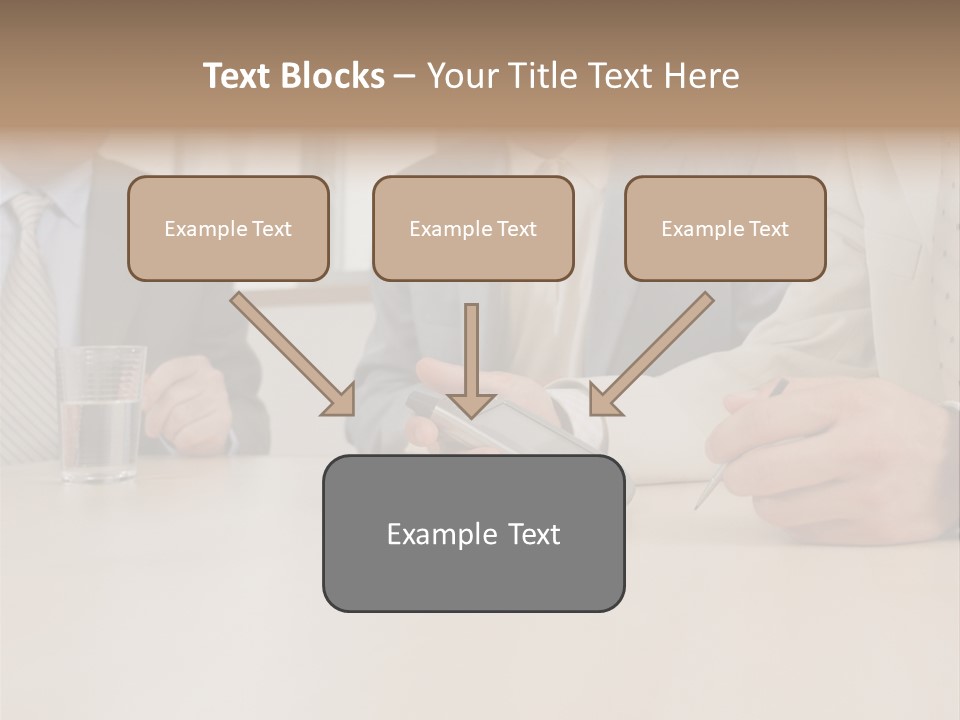 Text Blocks – Your Title Text Here

Example Text

Example Text

Example Text

Example Text